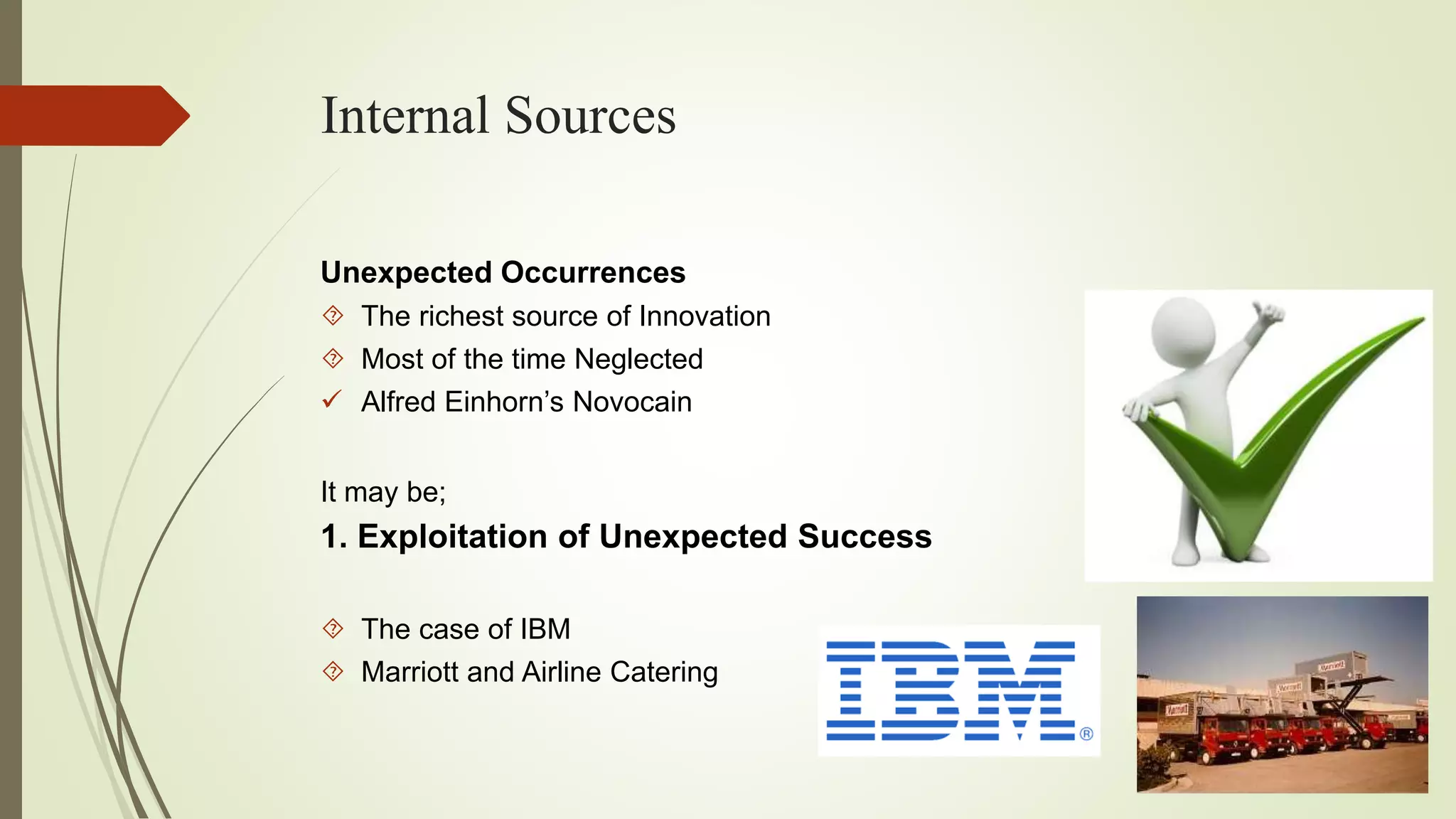 Internal Sources

Unexpected Occurrences

The richest source of Innovation

Most of the time Neglected

✓ Alfred Einhorn's Novocain

It may be;

1. Exploitation of Unexpected Success

The case of IBM

Marriott and Airline Catering

IBM®

Marriott

Marriott

Marriott